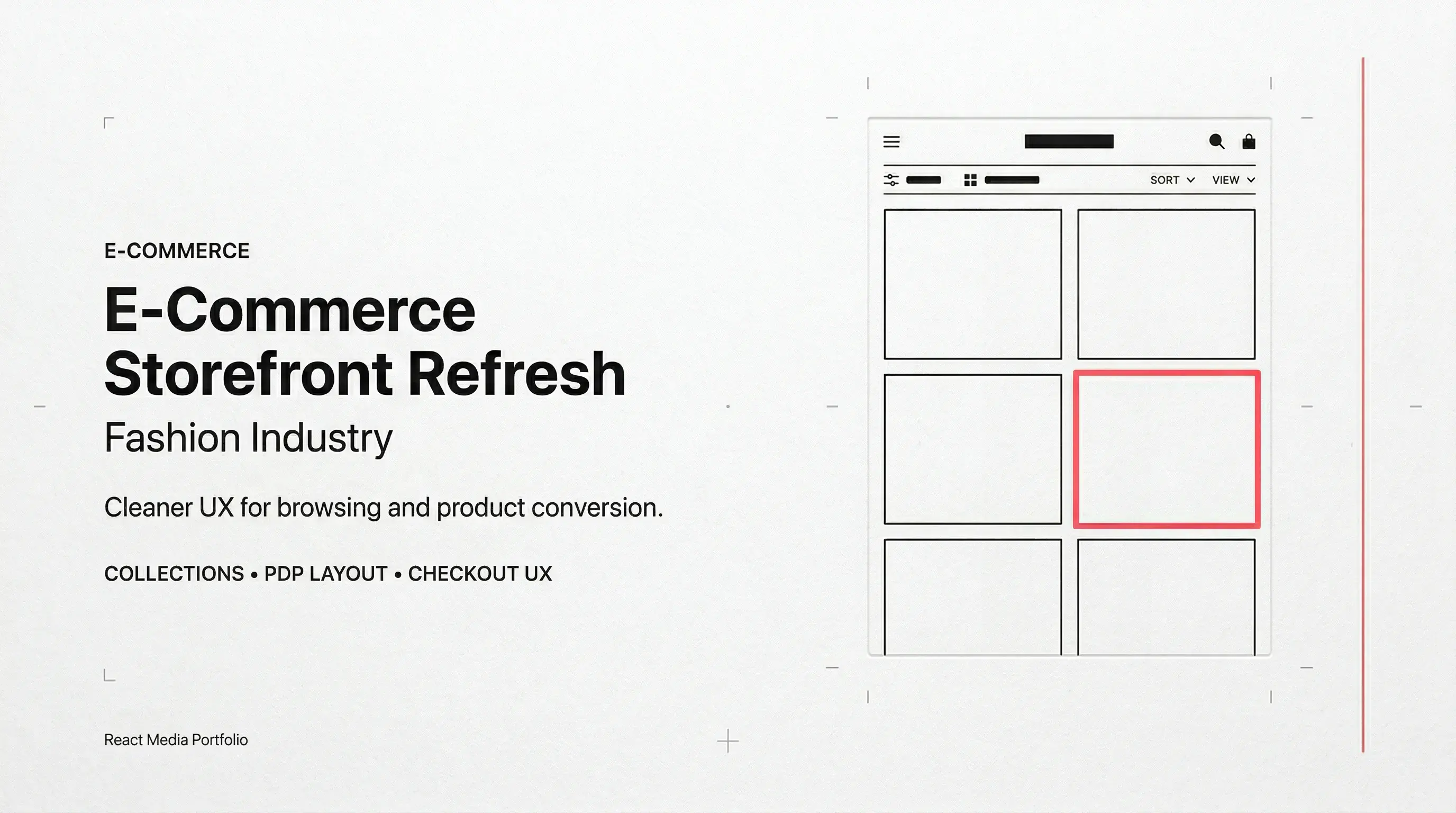 E-COMMERCE

E-Commerce Storefront Refresh

Fashion Industry

Cleaner UX for browsing and product conversion.

COLLECTIONS • PDP LAYOUT • CHECKOUT UX

React Media Portfolio

SORT

VIEW